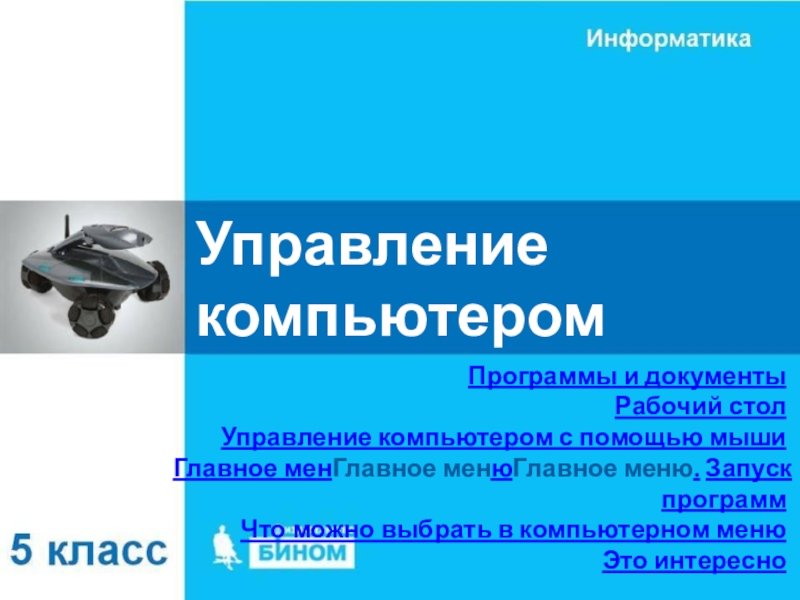 Информатика

Управление компьютером

Программы и документы

Рабочий стол

Управление компьютером с помощью мыши

Главное менГлавное менюГлавное меню. Запуск программ

Что можно выбрать в компьютерном меню

Это интересно

5 класс

БИНОМ